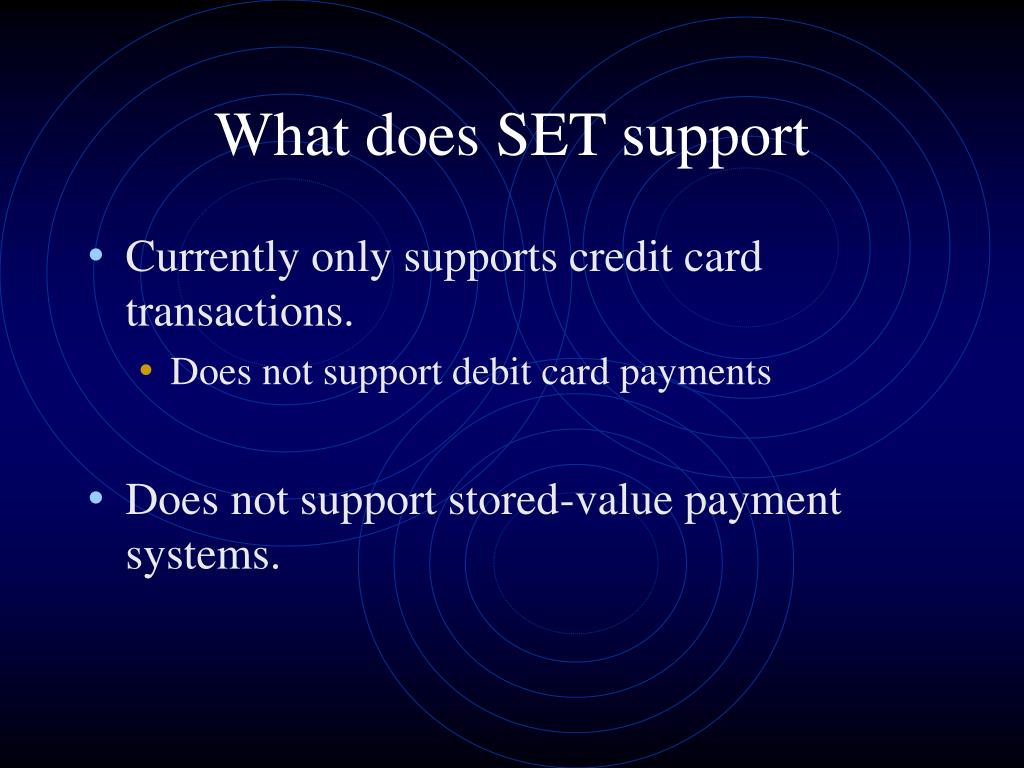 What does SET support

• Currently only supports credit card transactions.
  • Does not support debit card payments

• Does not support stored-value payment systems.